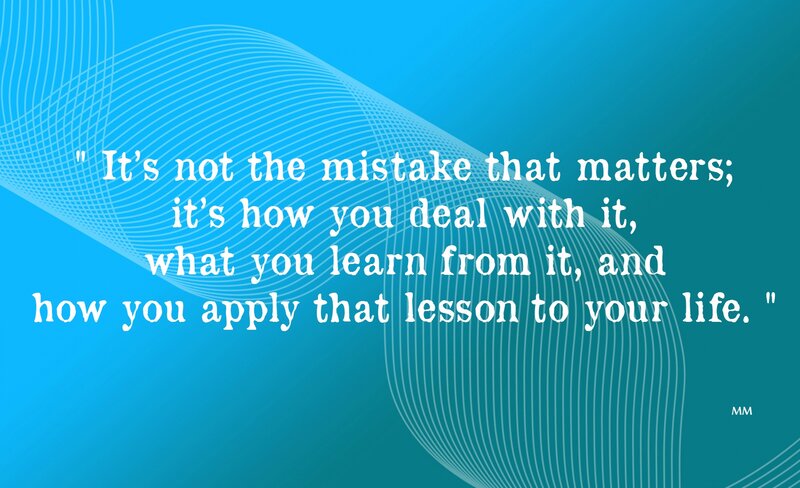 " It's not the mistake that matters; it's how you deal with it, what you learn from it, and how you apply that lesson to your life. "

MM